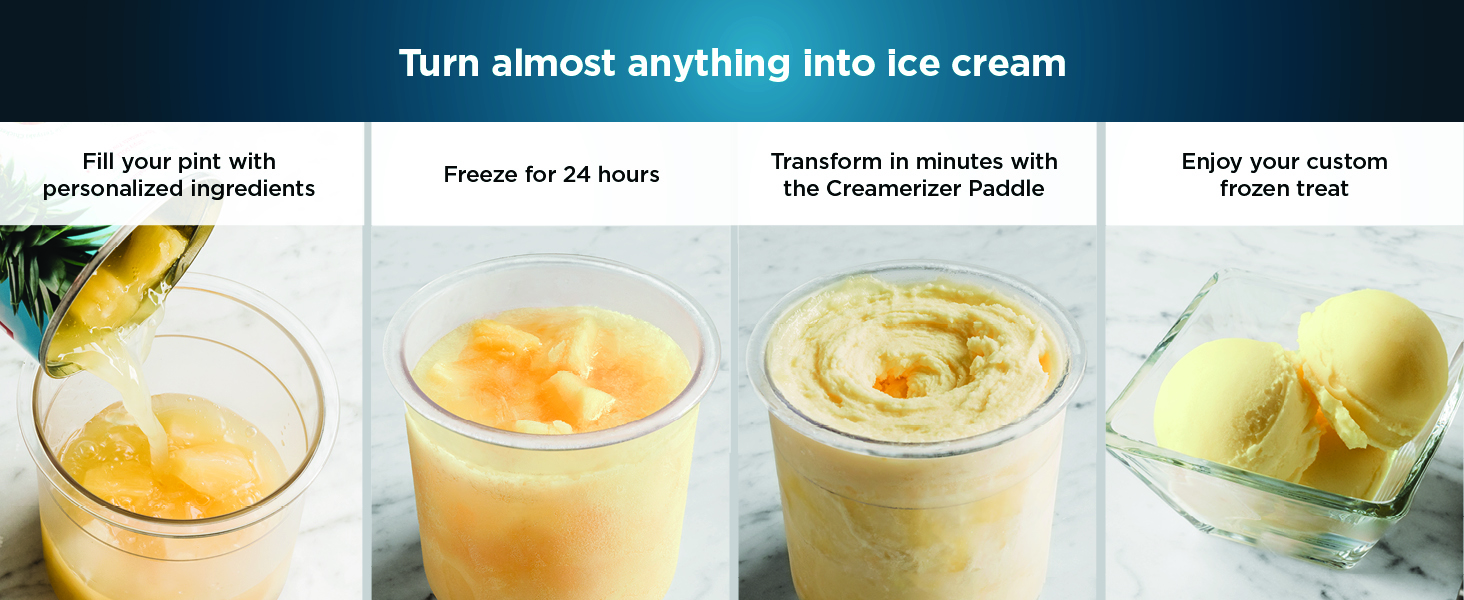 Turn almost anything into ice cream

Fill your pint with personalized ingredients

Freeze for 24 hours

Transform in minutes with the Creamerizer Paddle

Enjoy your custom frozen treat